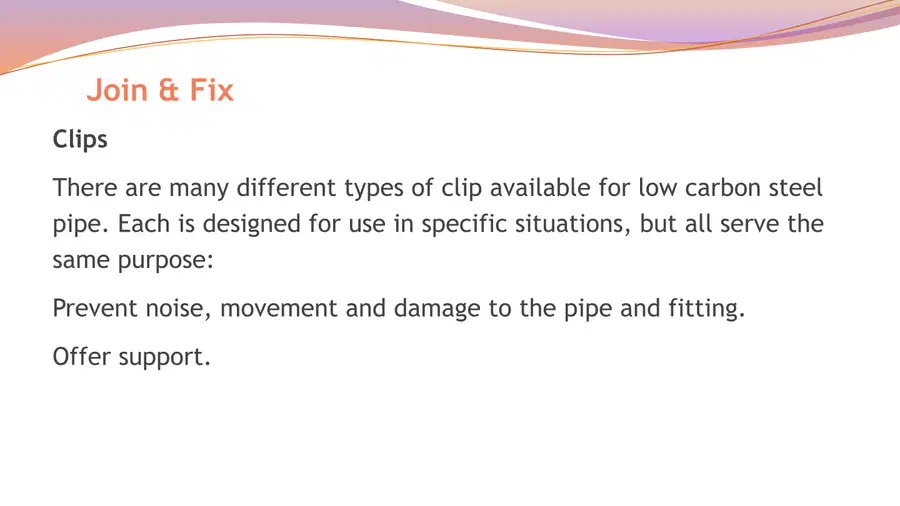 Join & Fix

Clips

There are many different types of clip available for low carbon steel pipe. Each is designed for use in specific situations, but all serve the same purpose:

Prevent noise, movement and damage to the pipe and fitting.

Offer support.